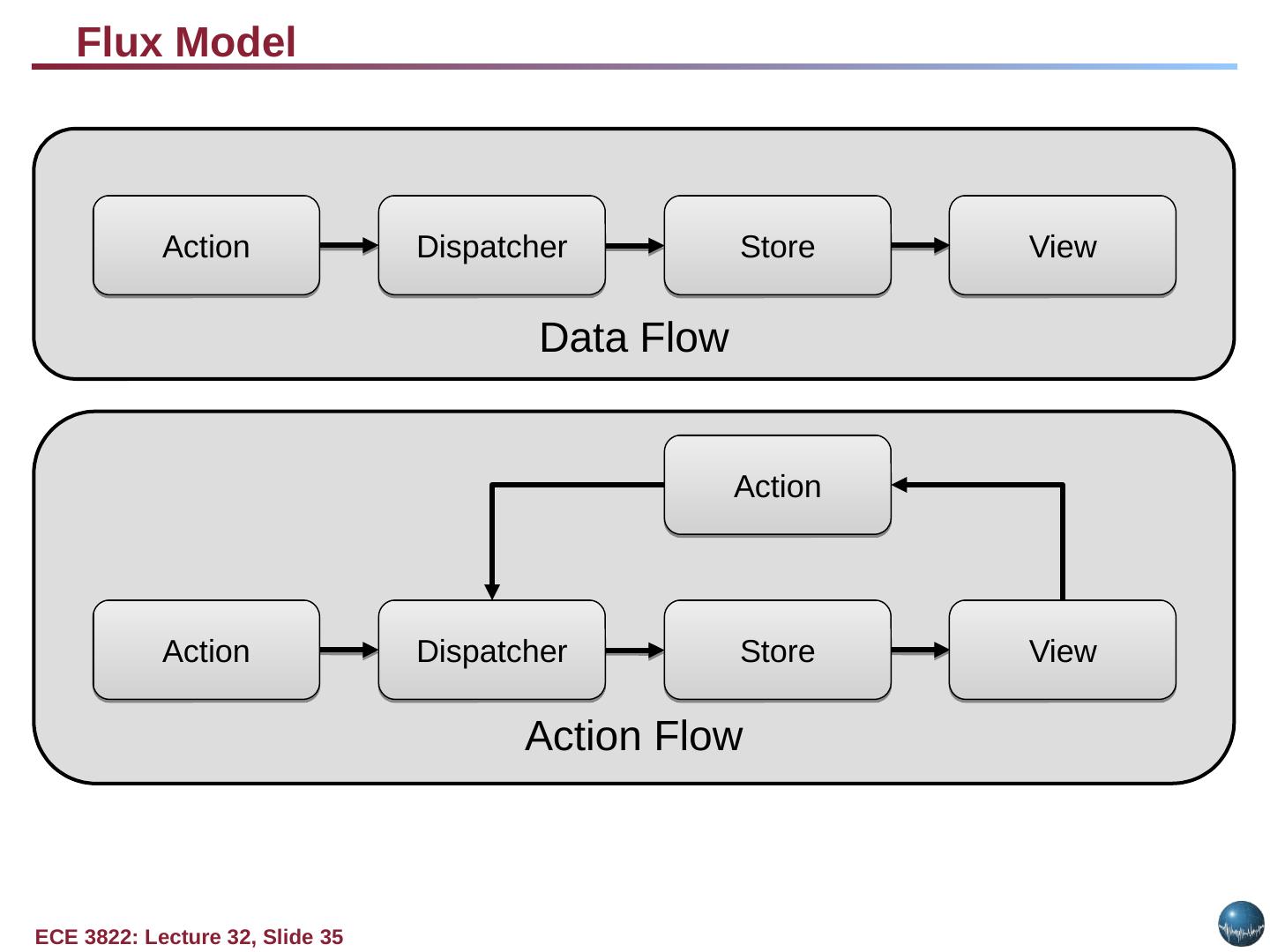 Flux Model

Action

Dispatcher

Store

View

Data Flow

Action

Action

Dispatcher

Store

View

Action Flow

ECE 3822: Lecture 32, Slide 35